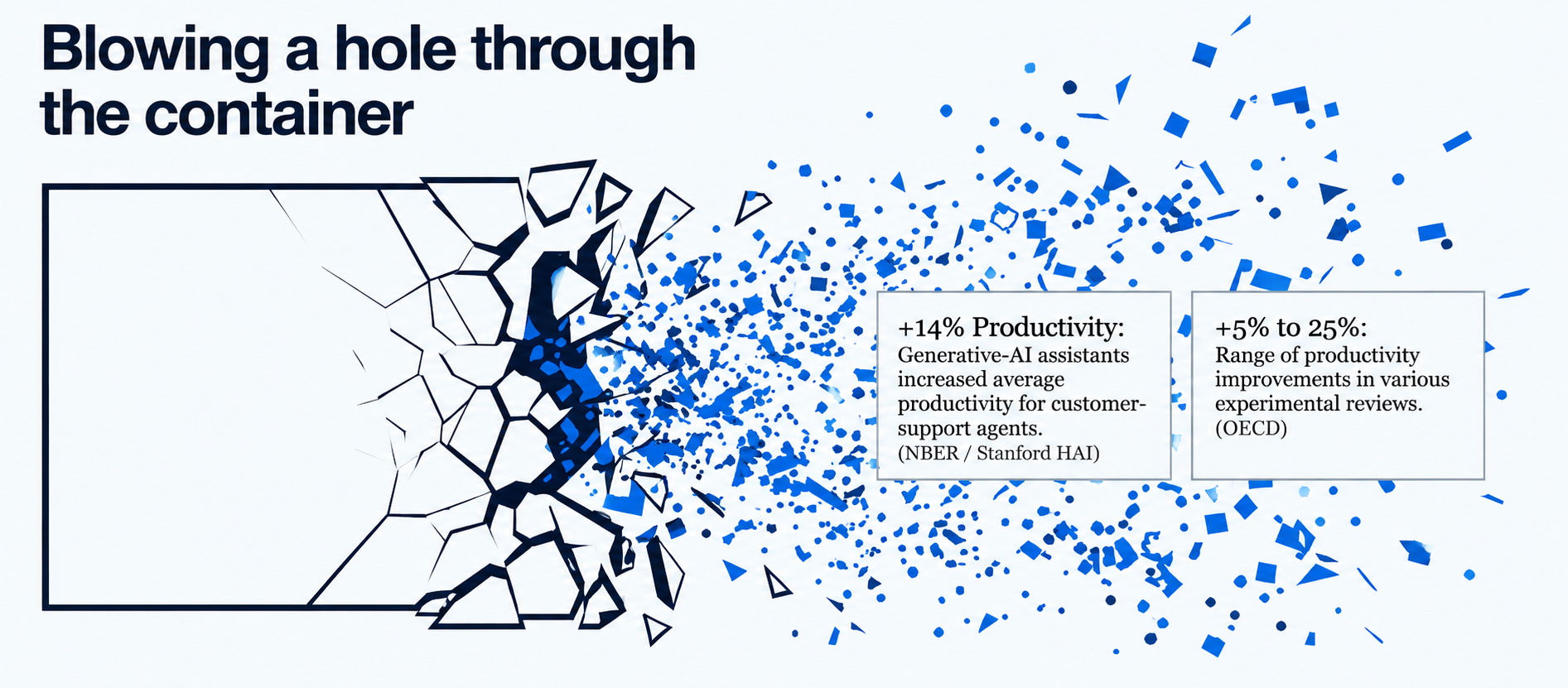 Blowing a hole through the container

+14% Productivity:
Generative-AI assistants increased average productivity for customer-support agents.
(NBER / Stanford HAI)

+5% to 25%:
Range of productivity improvements in various experimental reviews.
(OECD)